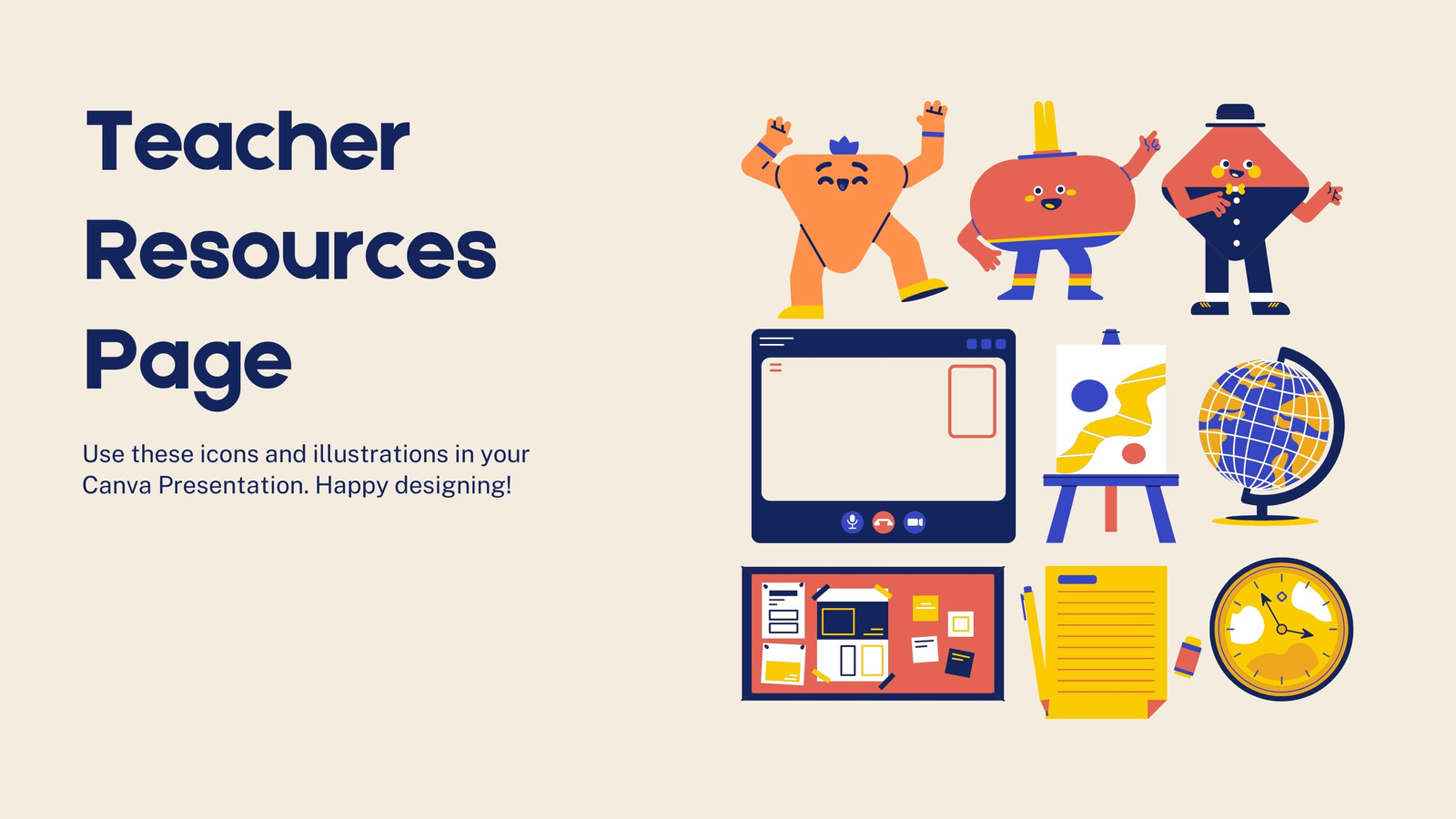 Teacher Resources Page

Use these icons and illustrations in your Canva Presentation. Happy designing!